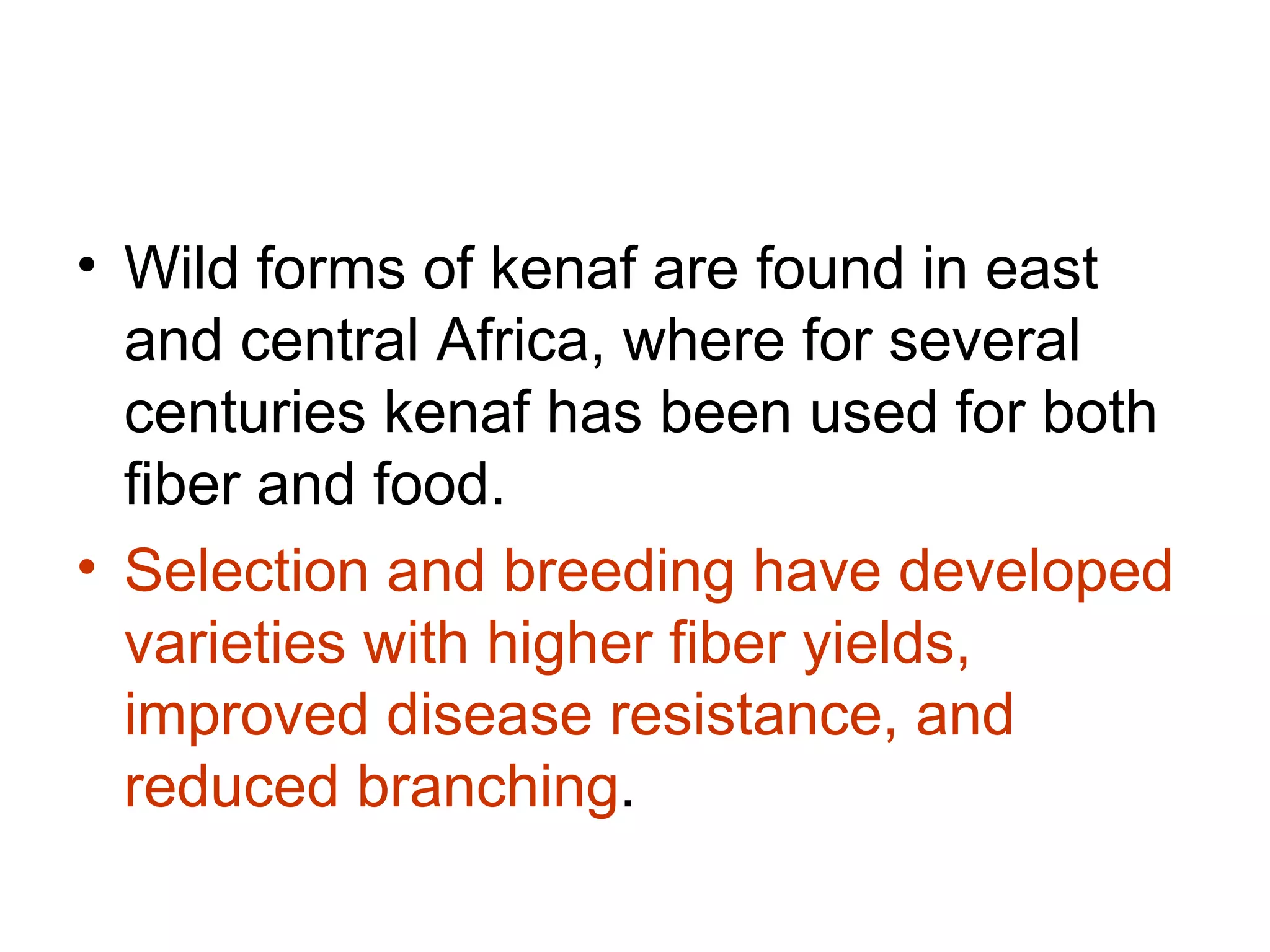 • Wild forms of kenaf are found in east and central Africa, where for several centuries kenaf has been used for both fiber and food.

• Selection and breeding have developed varieties with higher fiber yields, improved disease resistance, and reduced branching.